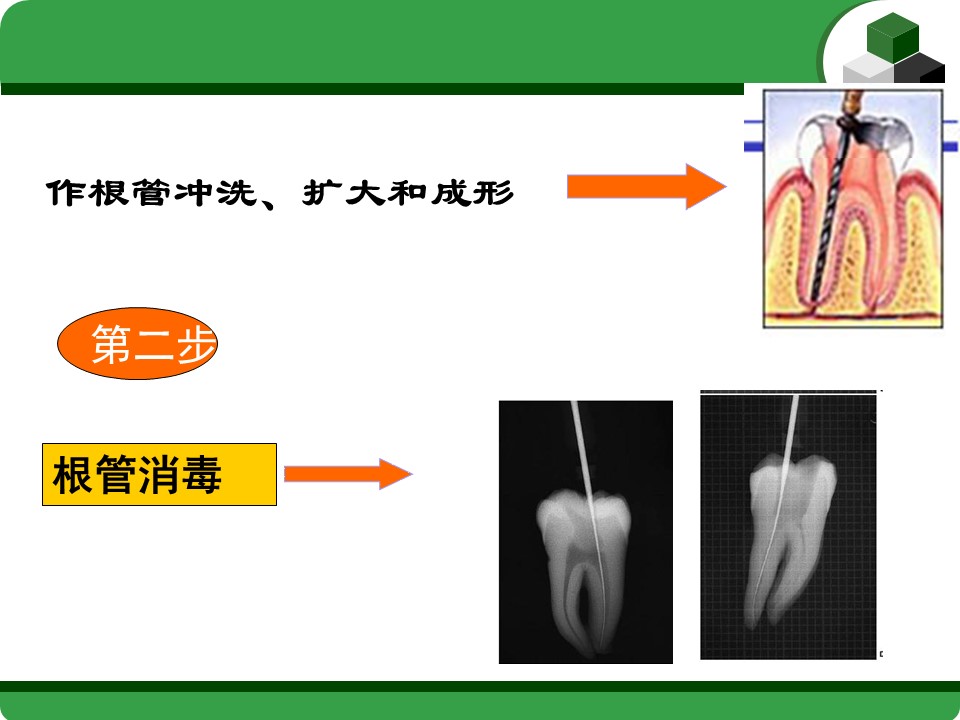 作根管冲洗、扩大和成形

第二步

根管消毒